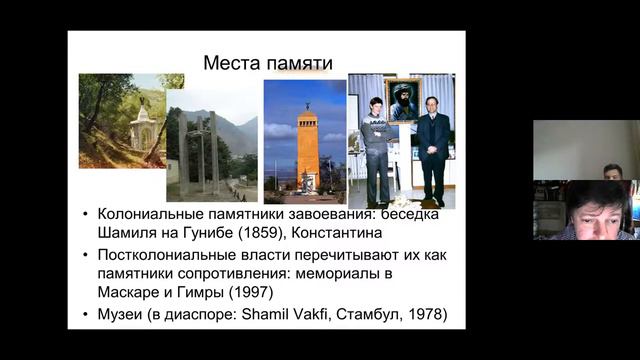 Места памяти

• Колониальные памятники завоевания: беседка Шамиля на Гунибе (1859), Константина
• Постколониальные власти перечитывают их как памятники сопротивления: мемориалы в Маскаре и Гимры (1997)
• Музеи (в диаспоре: Shamil Vakfi, Стамбул, 1978)